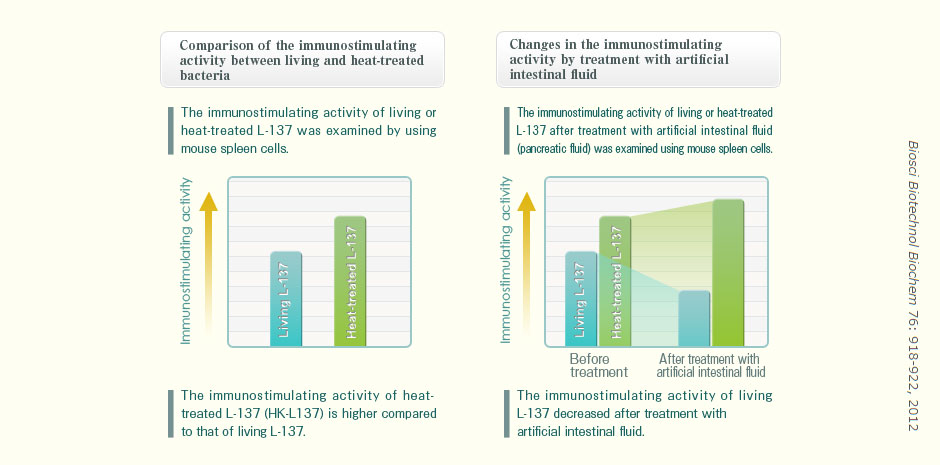 Comparison of the immunostimulating activity between living and heat-treated bacteria

The immunostimulating activity of living or heat-treated L-137 was examined by using mouse spleen cells.

Immunostimulating activity

Living L-137

Heat-treated L-137

The immunostimulating activity of heat-treated L-137 (HK-L137) is higher compared to that of living L-137.

Changes in the immunostimulating activity by treatment with artificial intestinal fluid

The immunostimulating activity of living or heat-treated L-137 after treatment with artificial intestinal fluid (pancreatic fluid) was examined using mouse spleen cells.

Immunostimulating activity

Living L-137

Heat-treated L-137

Before treatment

After treatment with artificial intestinal fluid

The immunostimulating activity of living L-137 decreased after treatment with artificial intestinal fluid.

Biosci Biotechnol Biochem 76: 918-922, 2012